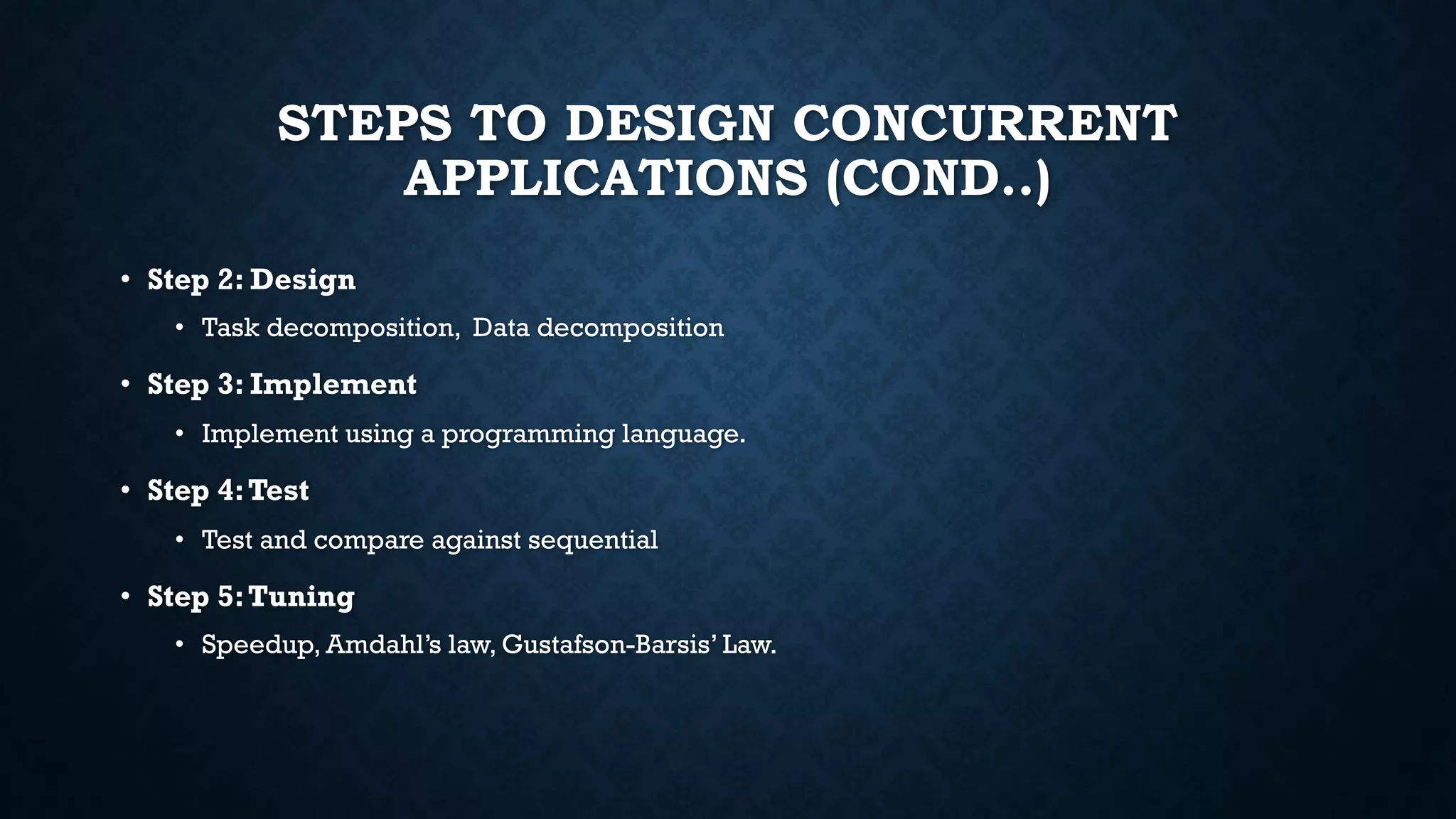 STEPS TO DESIGN CONCURRENT APPLICATIONS (COND..)

• Step 2: Design
  • Task decomposition, Data decomposition
• Step 3: Implement
  • Implement using a programming language.
• Step 4: Test
  • Test and compare against sequential
• Step 5: Tuning
  • Speedup, Amdahl's law, Gustafson-Barsis' Law.